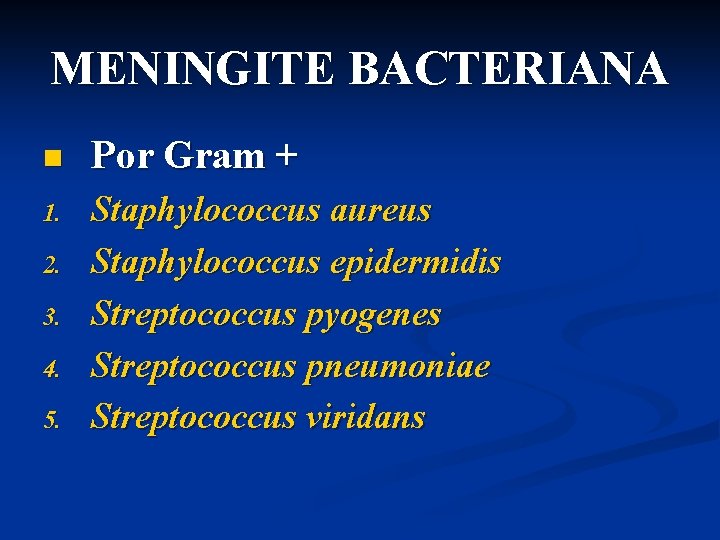 MENINGITE BACTERIANA

- Por Gram +

1. Staphylococcus aureus
2. Staphylococcus epidermidis
3. Streptococcus pyogenes
4. Streptococcus pneumoniae
5. Streptococcus viridans